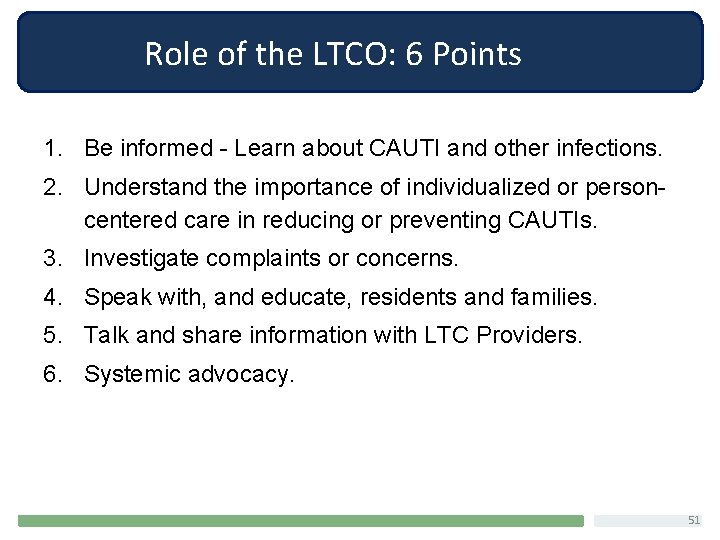 Role of the LTCO: 6 Points

1. Be informed - Learn about CAUTI and other infections.
2. Understand the importance of individualized or person-centered care in reducing or preventing CAUTIs.
3. Investigate complaints or concerns.
4. Speak with, and educate, residents and families.
5. Talk and share information with LTC Providers.
6. Systemic advocacy.

51